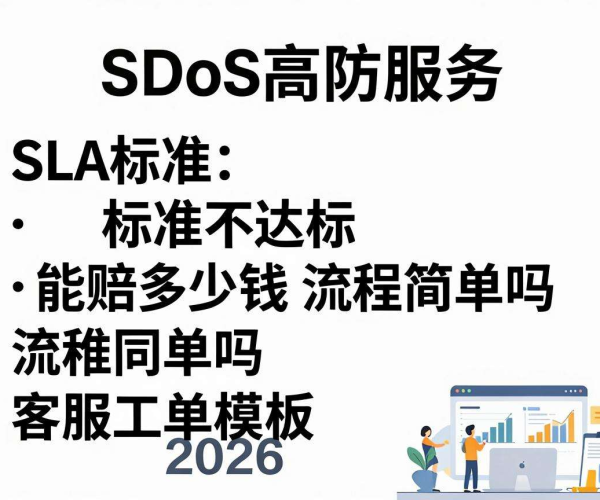 SDoS高防服务

SLA标准：

· 标准不达标

· 能赔多少钱 流程简单吗

流稚同单吗

客服工单模板

2026